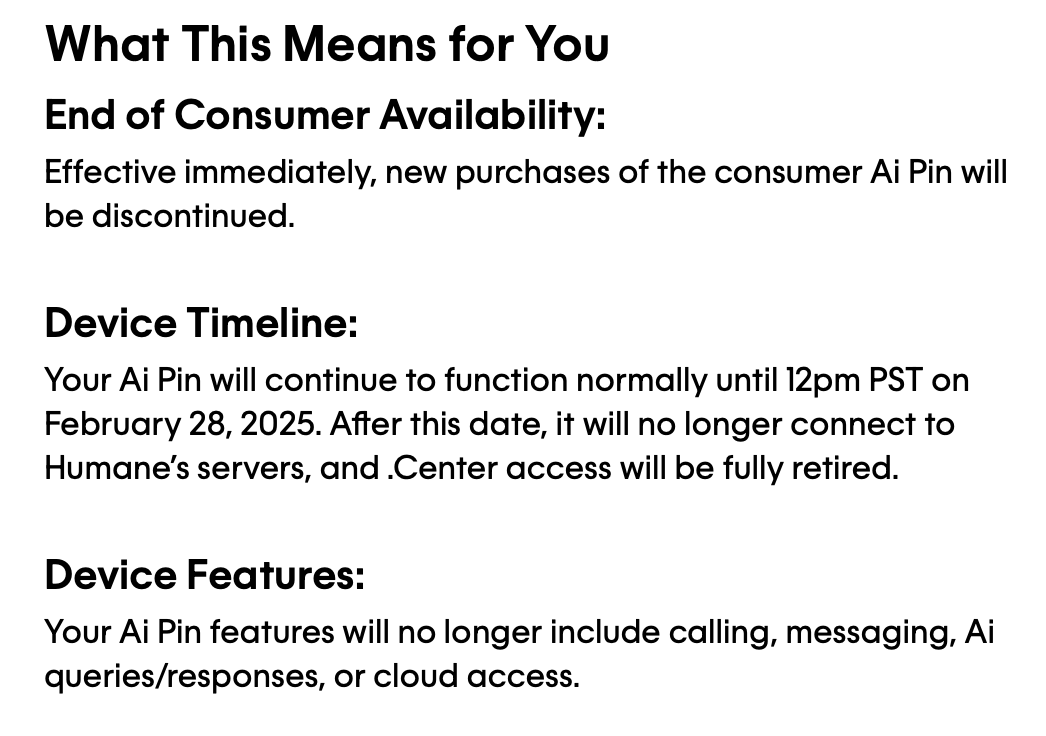 What This Means for You

End of Consumer Availability:

Effective immediately, new purchases of the consumer Ai Pin will be discontinued.

Device Timeline:

Your Ai Pin will continue to function normally until 12pm PST on February 28, 2025. After this date, it will no longer connect to Humane's servers, and .Center access will be fully retired.

Device Features:

Your Ai Pin features will no longer include calling, messaging, Ai queries/responses, or cloud access.